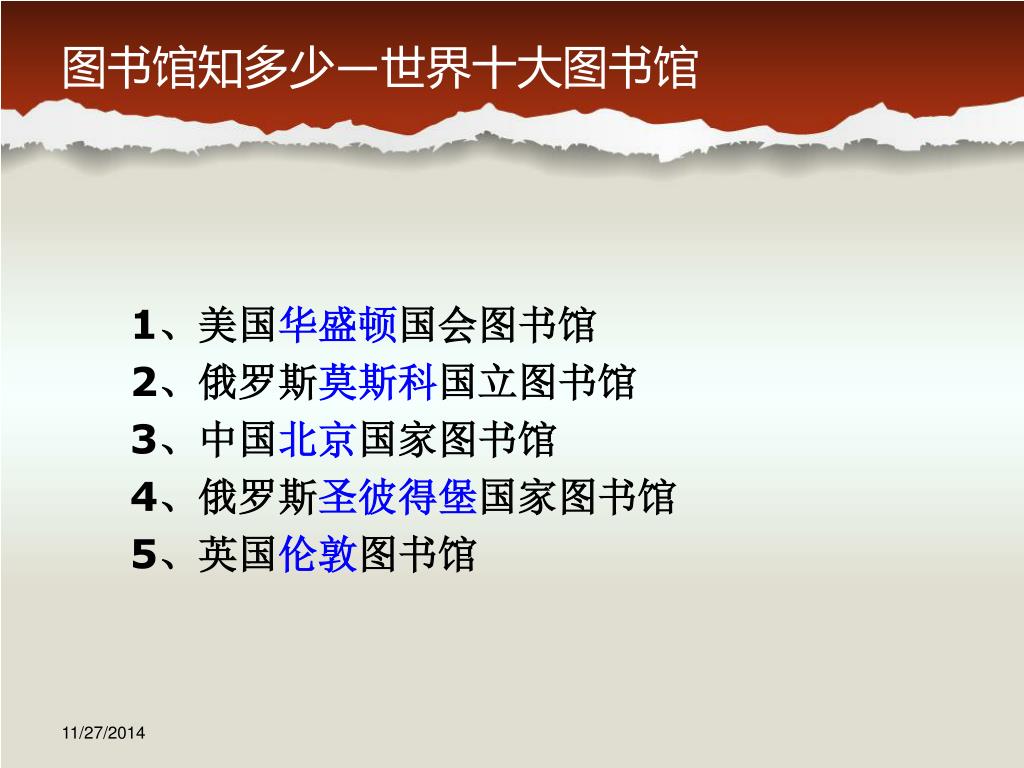 图书馆知多少—世界十大图书馆

1、美国华盛顿国会图书馆
2、俄罗斯莫斯科国立图书馆
3、中国北京国家图书馆
4、俄罗斯圣彼得堡国家图书馆
5、英国伦敦图书馆

11/27/2014